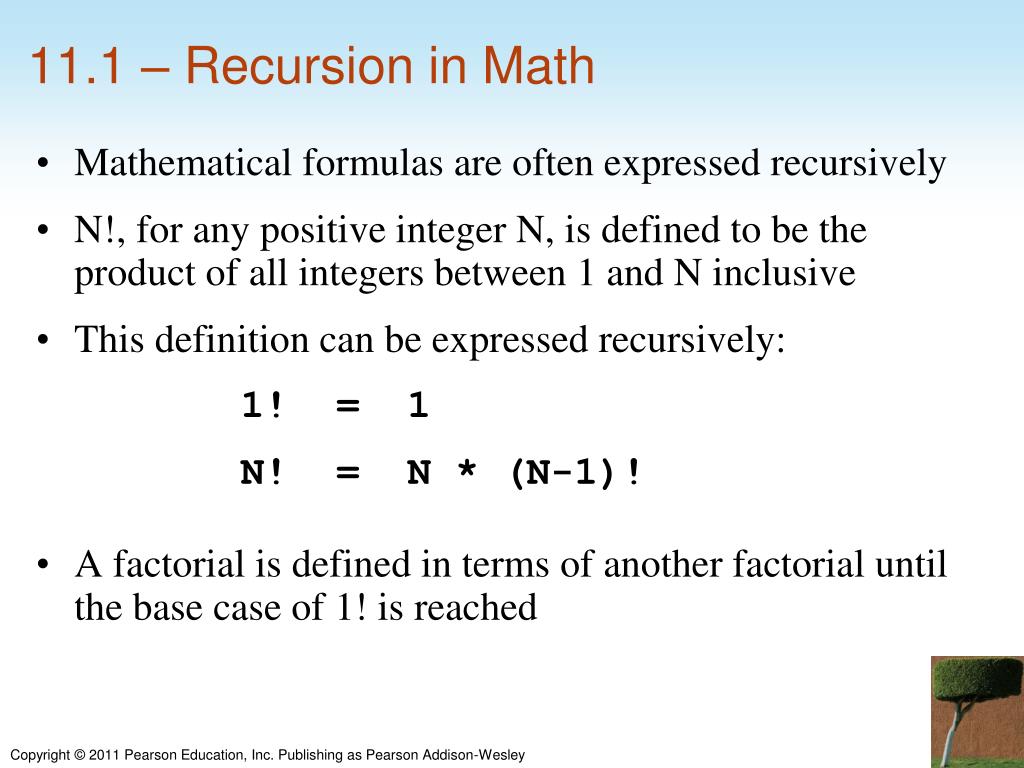 11.1 – Recursion in Math

• Mathematical formulas are often expressed recursively

• N!, for any positive integer N, is defined to be the product of all integers between 1 and N inclusive

• This definition can be expressed recursively:

1! = 1

N! = N * (N-1)!

• A factorial is defined in terms of another factorial until the base case of 1! is reached

Copyright © 2011 Pearson Education, Inc. Publishing as Pearson Addison-Wesley